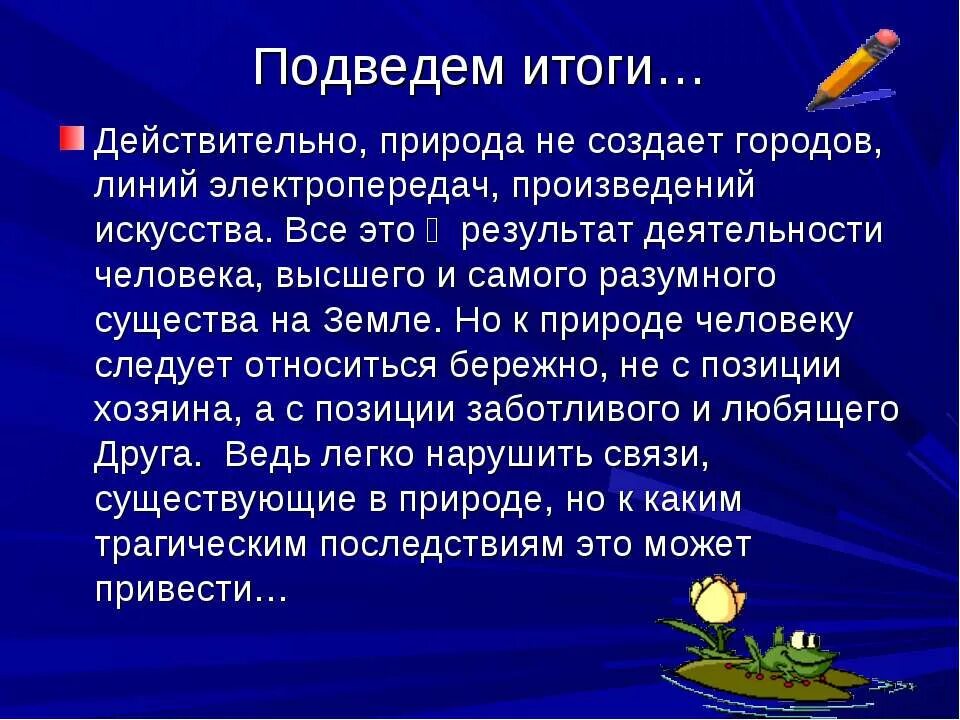 Подведем итоги…

Действительно, природа не создает городов, линий электропередач, произведений искусства. Все это  результат деятельности человека, высшего и самого разумного существа на Земле. Но к природе человеку следует относиться бережно, не с позиции хозяина, а с позиции заботливого и любящего Друга. Ведь легко нарушить связи, существующие в природе, но к каким трагическим последствиям это может привести…